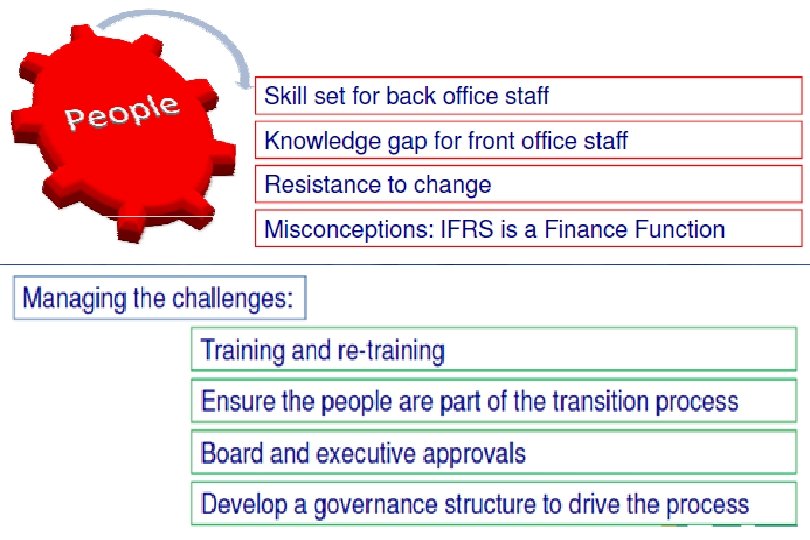 People

Skill set for back office staff

Knowledge gap for front office staff

Resistance to change

Misconceptions: IFRS is a Finance Function

Managing the challenges:

Training and re-training

Ensure the people are part of the transition process

Board and executive approvals

Develop a governance structure to drive the process